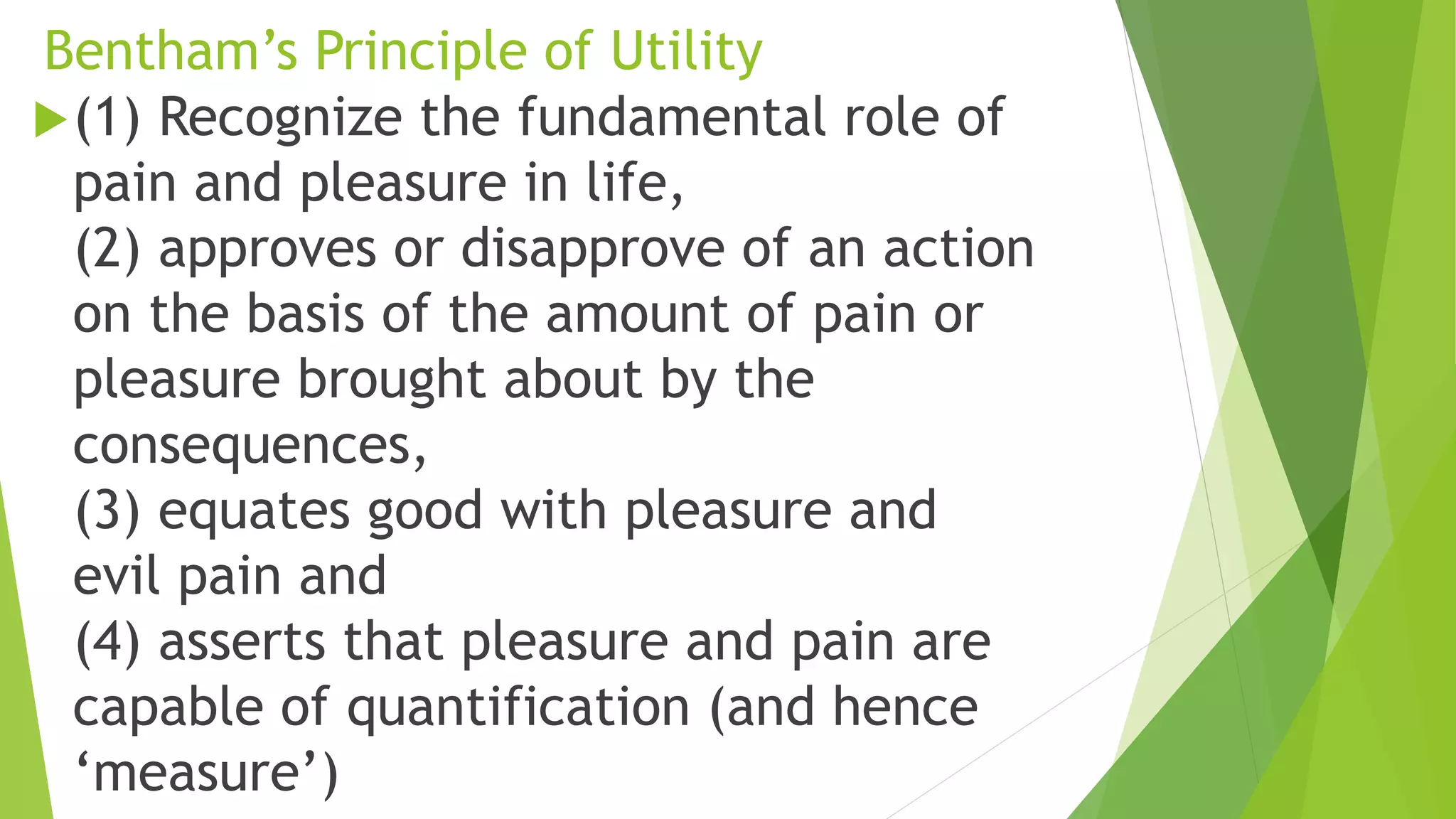 Bentham’s Principle of Utility

(1) Recognize the fundamental role of pain and pleasure in life,
(2) approves or disapprove of an action on the basis of the amount of pain or pleasure brought about by the consequences,
(3) equates good with pleasure and evil pain and
(4) asserts that pleasure and pain are capable of quantification (and hence ‘measure’)